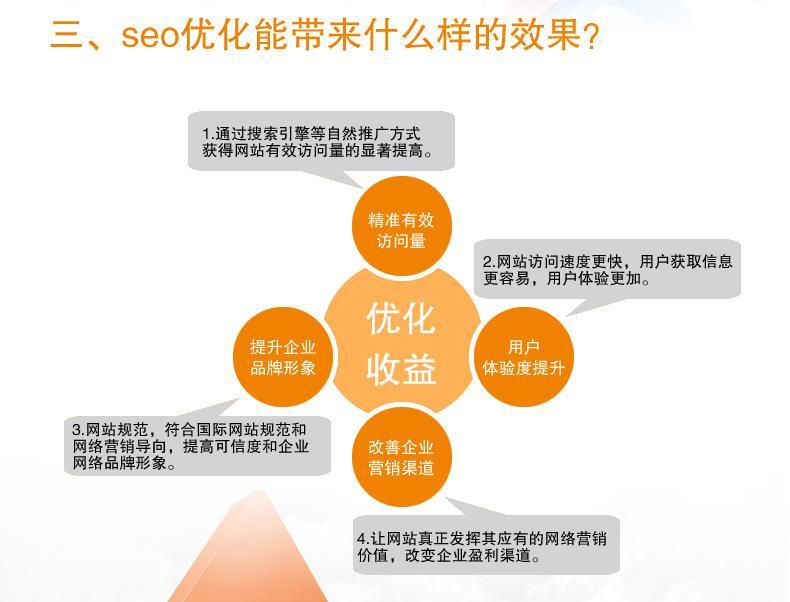 三、seo优化能带来什么样的效果？

1.通过搜索引擎等自然推广方式获得网站有效访问量的显著提高。

精准有效访问量

2.网站访问速度更快，用户获取信息更容易，用户体验更加。

优化收益

提升企业品牌形象

用户体验度提升

3.网站规范，符合国际网站规范和网络营销导向，提高可信度和企业网络品牌形象。

改善企业营销渠道

4.让网站真正发挥其应有的网络营销价值，改变企业盈利渠道。